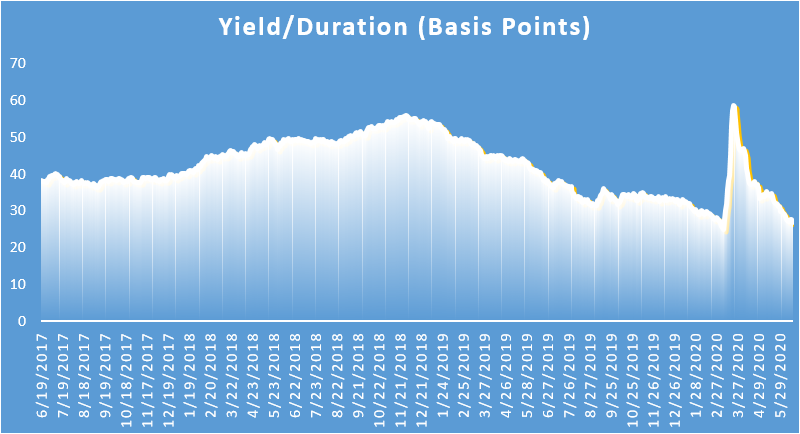 Yield/Duration (Basis Points)

70
60
50
40
30
20
10
0

6/19/2017
7/19/2017
8/18/2017
9/19/2017
10/18/2017
11/17/2017
12/19/2017
1/19/2018
2/20/2018
3/22/2018
4/23/2018
5/23/2018
6/22/2018
7/23/2018
8/22/2018
9/21/2018
10/22/2018
11/21/2018
12/21/2018
1/24/2019
2/25/2019
3/27/2019
4/26/2019
5/28/2019
6/27/2019
7/26/2019
8/27/2019
9/25/2019
10/25/2019
11/26/2019
12/26/2019
1/28/2020
2/27/2020
3/27/2020
4/29/2020
5/29/2020